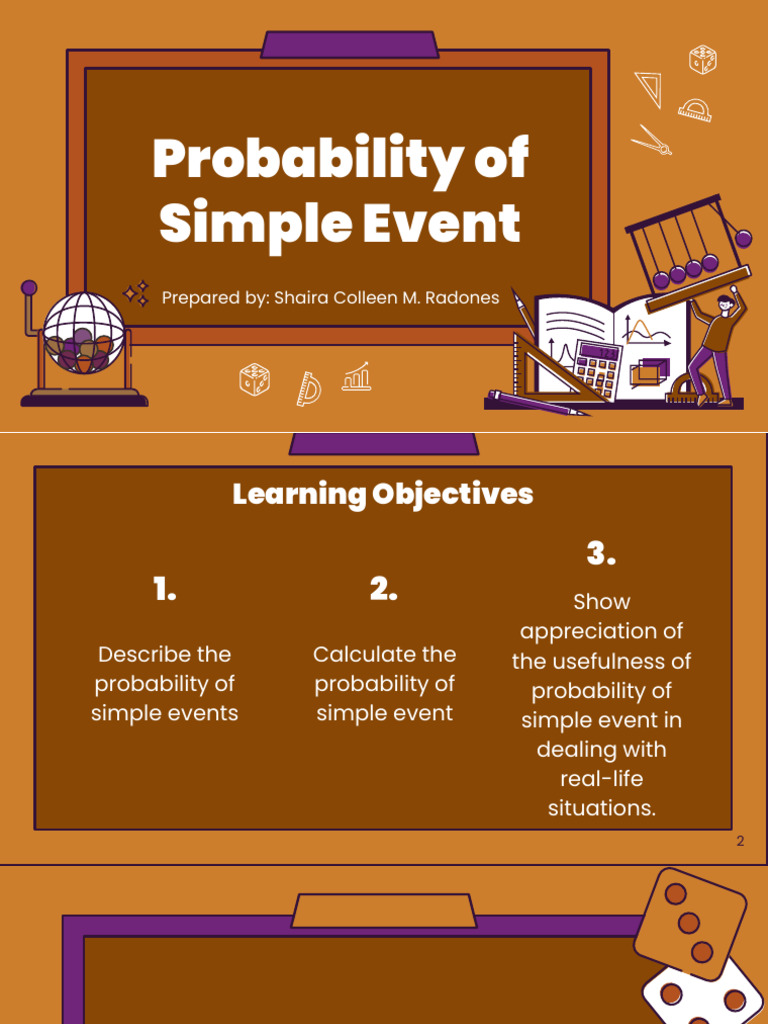 Probability of Simple Event

Prepared by: Shaira Colleen M. Radones

Learning Objectives

1.

Describe the probability of simple events

2.

Calculate the probability of simple event

3.

Show appreciation of the usefulness of probability of simple event in dealing with real-life situations.

2